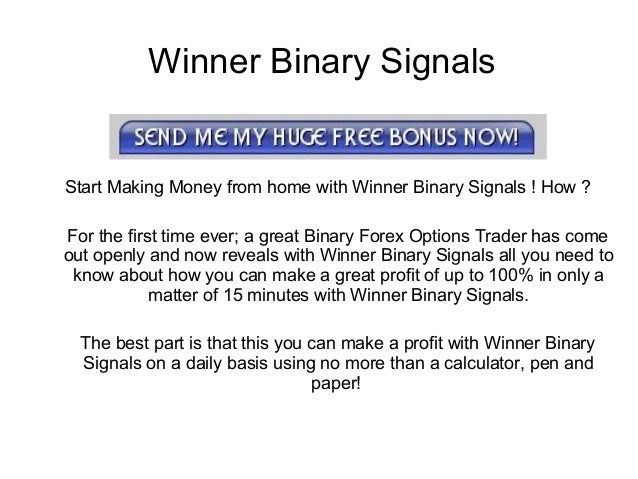 Winner Binary Signals

SEND ME MY HUGE FREE BONUS NOW!

Start Making Money from home with Winner Binary Signals ! How ?

For the first time ever; a great Binary Forex Options Trader has come out openly and now reveals with Winner Binary Signals all you need to know about how you can make a great profit of up to 100% in only a matter of 15 minutes with Winner Binary Signals.

The best part is that this you can make a profit with Winner Binary Signals on a daily basis using no more than a calculator, pen and paper!